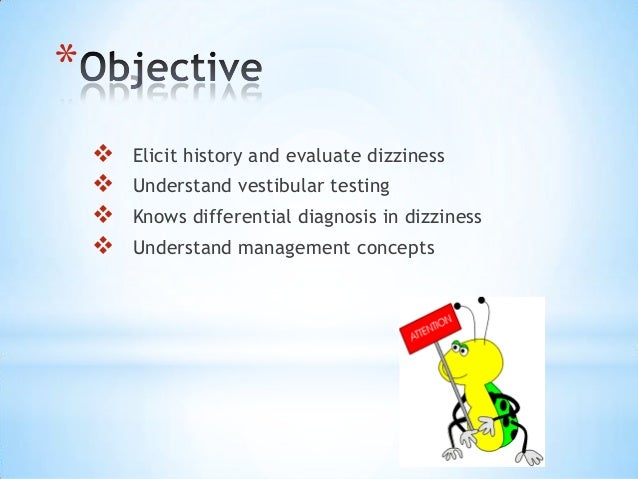 *Objective

❖ Elicit history and evaluate dizziness
❖ Understand vestibular testing
❖ Knows differential diagnosis in dizziness
❖ Understand management concepts

ATTENTION